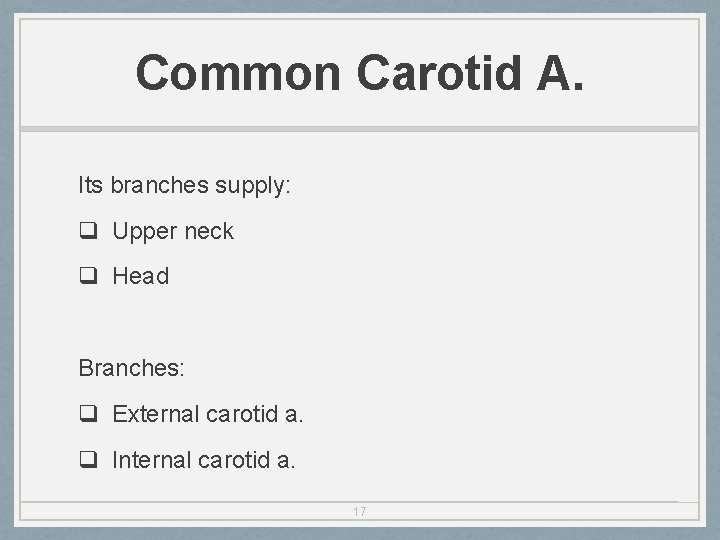 Common Carotid A.

Its branches supply:

❑ Upper neck

❑ Head

Branches:

❑ External carotid a.

❑ Internal carotid a.

17